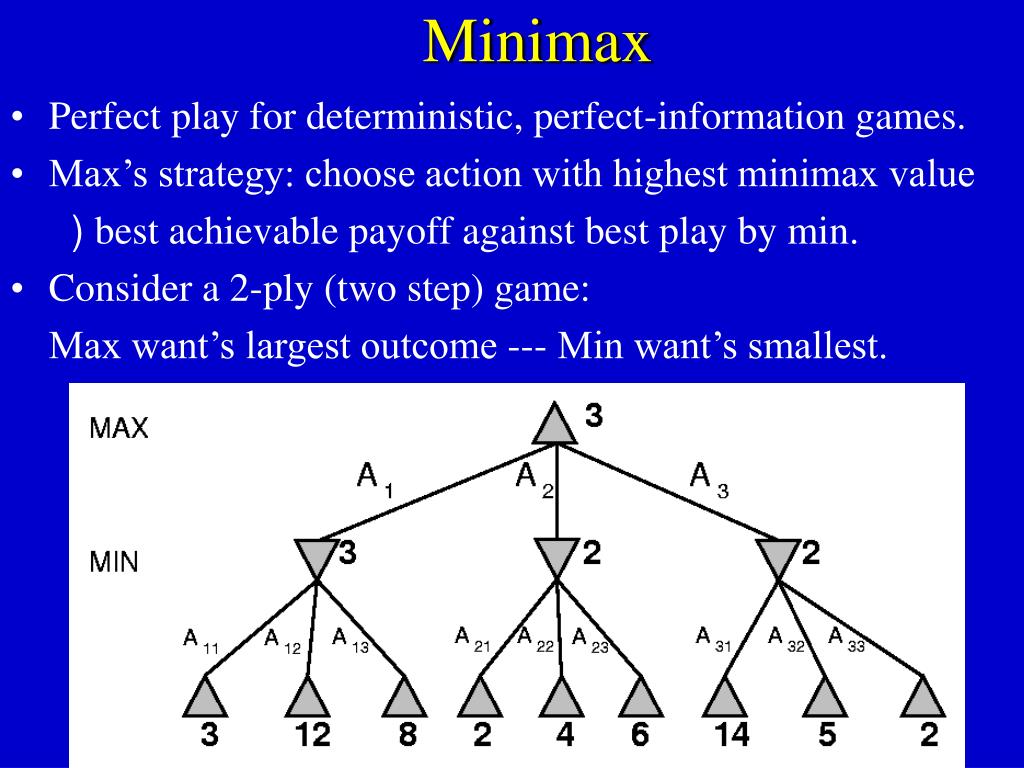 Minimax

• Perfect play for deterministic, perfect-information games.
• Max's strategy: choose action with highest minimax value
) best achievable payoff against best play by min.
• Consider a 2-ply (two step) game:
Max want's largest outcome --- Min want's smallest.

MAX
3
$A_1$ $A_2$ $A_3$
MIN
3 2 2
$A_{11}$ $A_{12}$ $A_{13}$ $A_{21}$ $A_{22}$ $A_{23}$ $A_{31}$ $A_{32}$ $A_{33}$
3 12 8 2 4 6 14 5 2